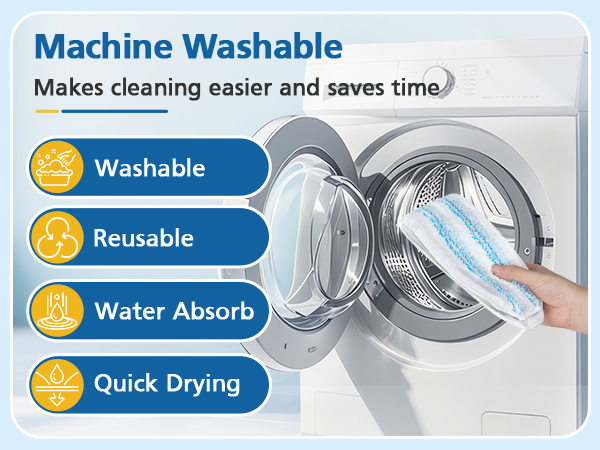 Machine Washable

Makes cleaning easier and saves time

Washable

Reusable

Water Absorb

Quick Drying